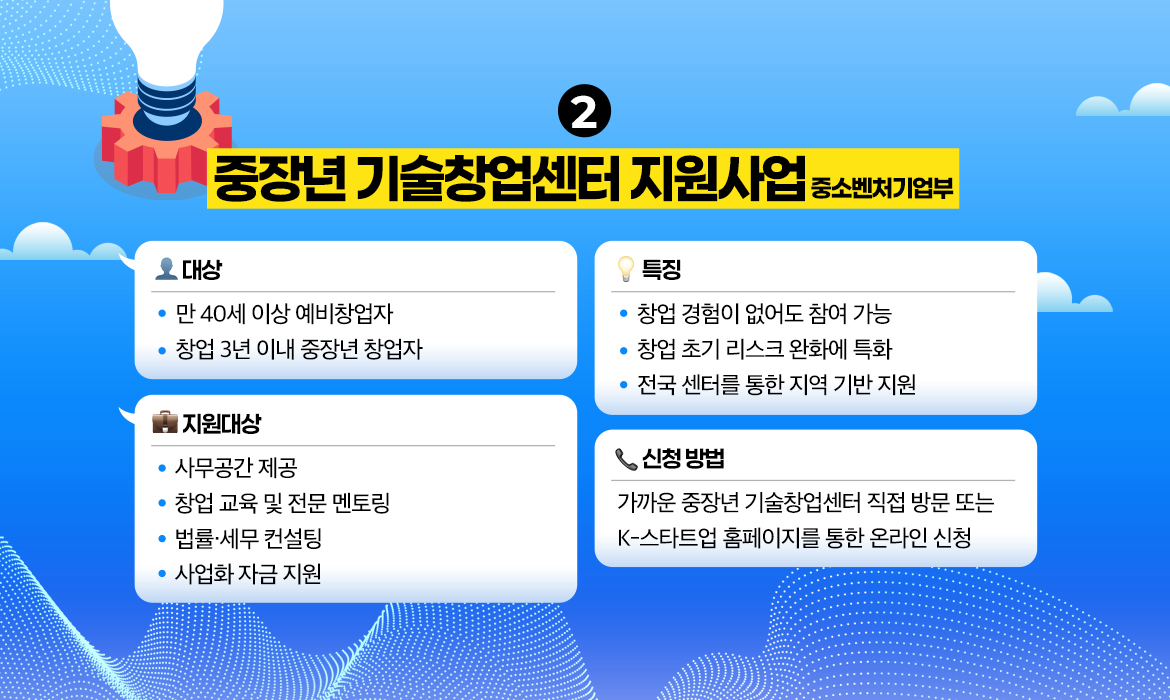 2

중장년 기술창업센터 지원사업 중소벤처기업부

대상
• 만 40세 이상 예비창업자
• 창업 3년 이내 중장년 창업자

지원대상
• 사무공간 제공
• 창업 교육 및 전문 멘토링
• 법률·세무 컨설팅
• 사업화 자금 지원

특징
• 창업 경험이 없어도 참여 가능
• 창업 초기 리스크 완화에 특화
• 전국 센터를 통한 지역 기반 지원

신청 방법
가까운 중장년 기술창업센터 직접 방문 또는 K-스타트업 홈페이지를 통한 온라인 신청